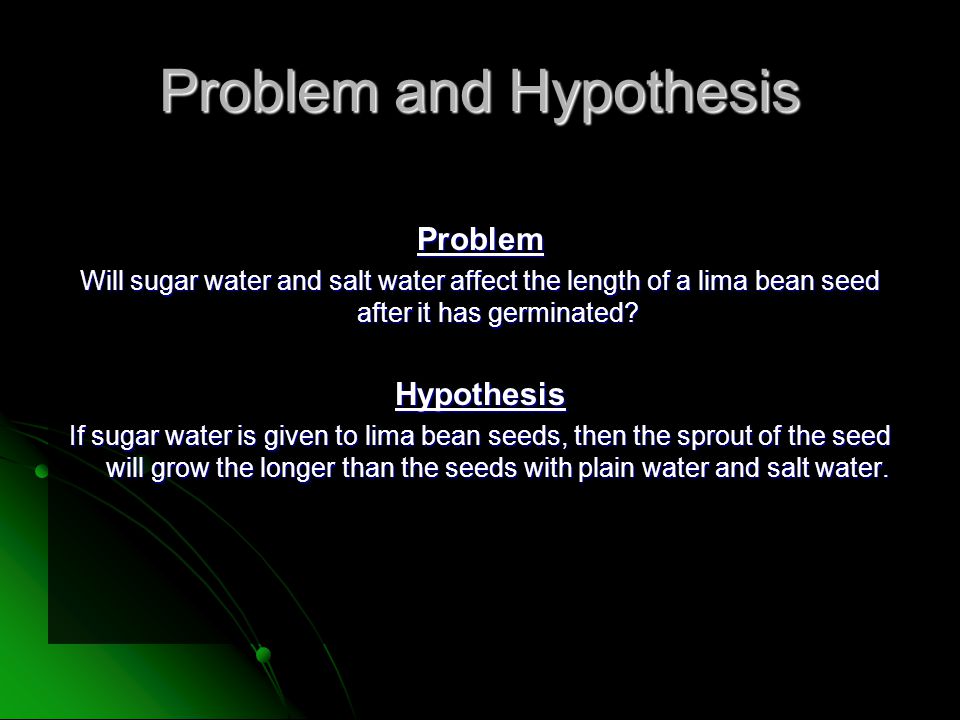 Problem and Hypothesis

Problem

Will sugar water and salt water affect the length of a lima bean seed after it has germinated?

Hypothesis

If sugar water is given to lima bean seeds, then the sprout of the seed will grow the longer than the seeds with plain water and salt water.